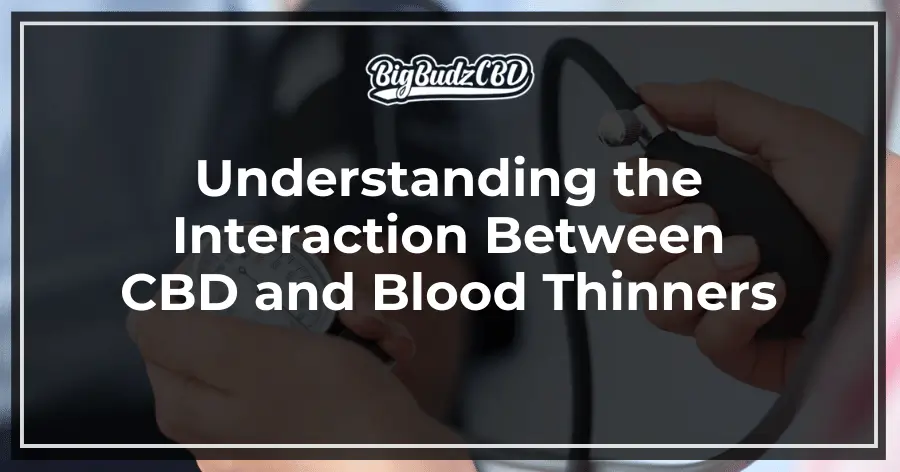 BigBudzCBD

Understanding the Interaction Between CBD and Blood Thinners